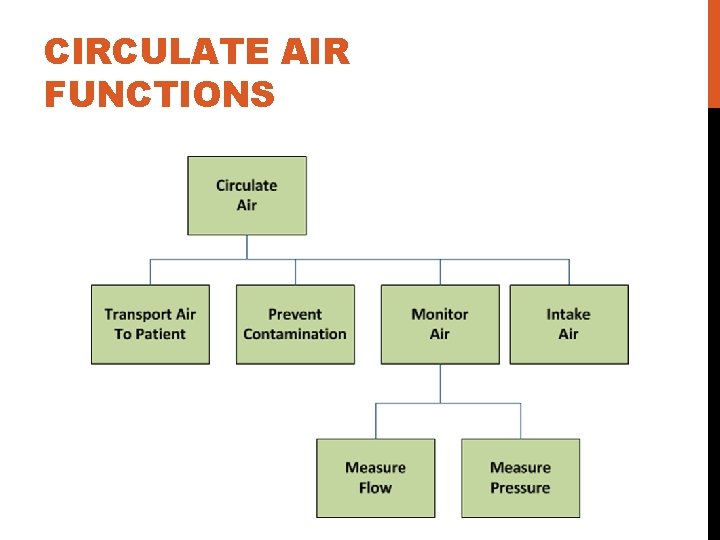 CIRCULATE AIR FUNCTIONS

Circulate Air

Transport Air To Patient

Prevent Contamination

Monitor Air

Intake Air

Measure Flow

Measure Pressure